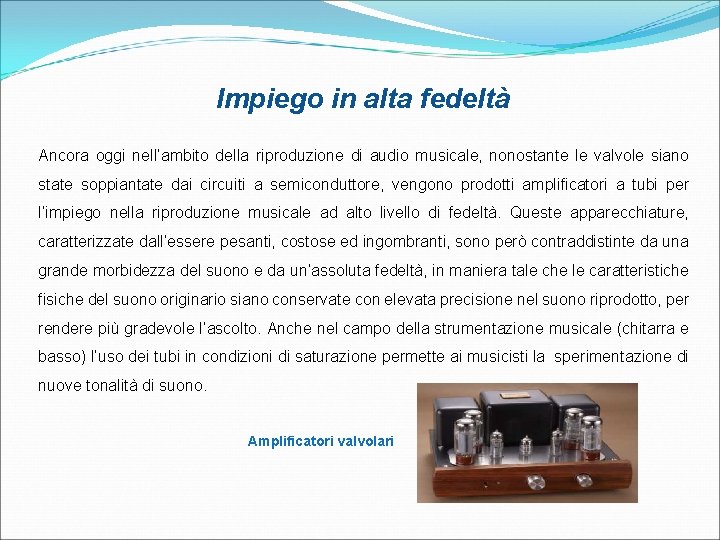 Impiego in alta fedeltà

Ancora oggi nell'ambito della riproduzione di audio musicale, nonostante le valvole siano state soppiantate dai circuiti a semiconduttore, vengono prodotti amplificatori a tubi per l'impiego nella riproduzione musicale ad alto livello di fedeltà. Queste apparecchiature, caratterizzate dall'essere pesanti, costose ed ingombranti, sono però contraddistinte da una grande morbidezza del suono e da un'assoluta fedeltà, in maniera tale che le caratteristiche fisiche del suono originario siano conservate con elevata precisione nel suono riprodotto, per rendere più gradevole l'ascolto. Anche nel campo della strumentazione musicale (chitarra e basso) l'uso dei tubi in condizioni di saturazione permette ai musicisti la sperimentazione di nuove tonalità di suono.

Amplificatori valvolari